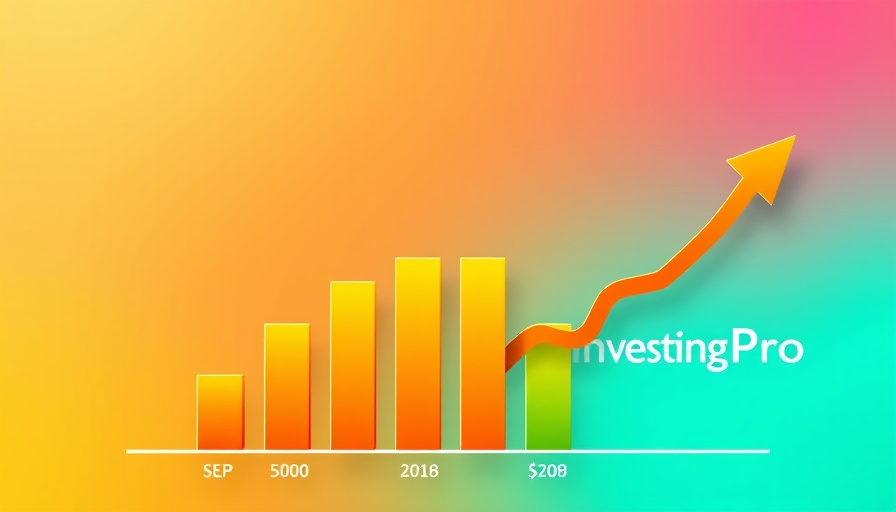 InvestingPro

SEP 5000 2018 $208